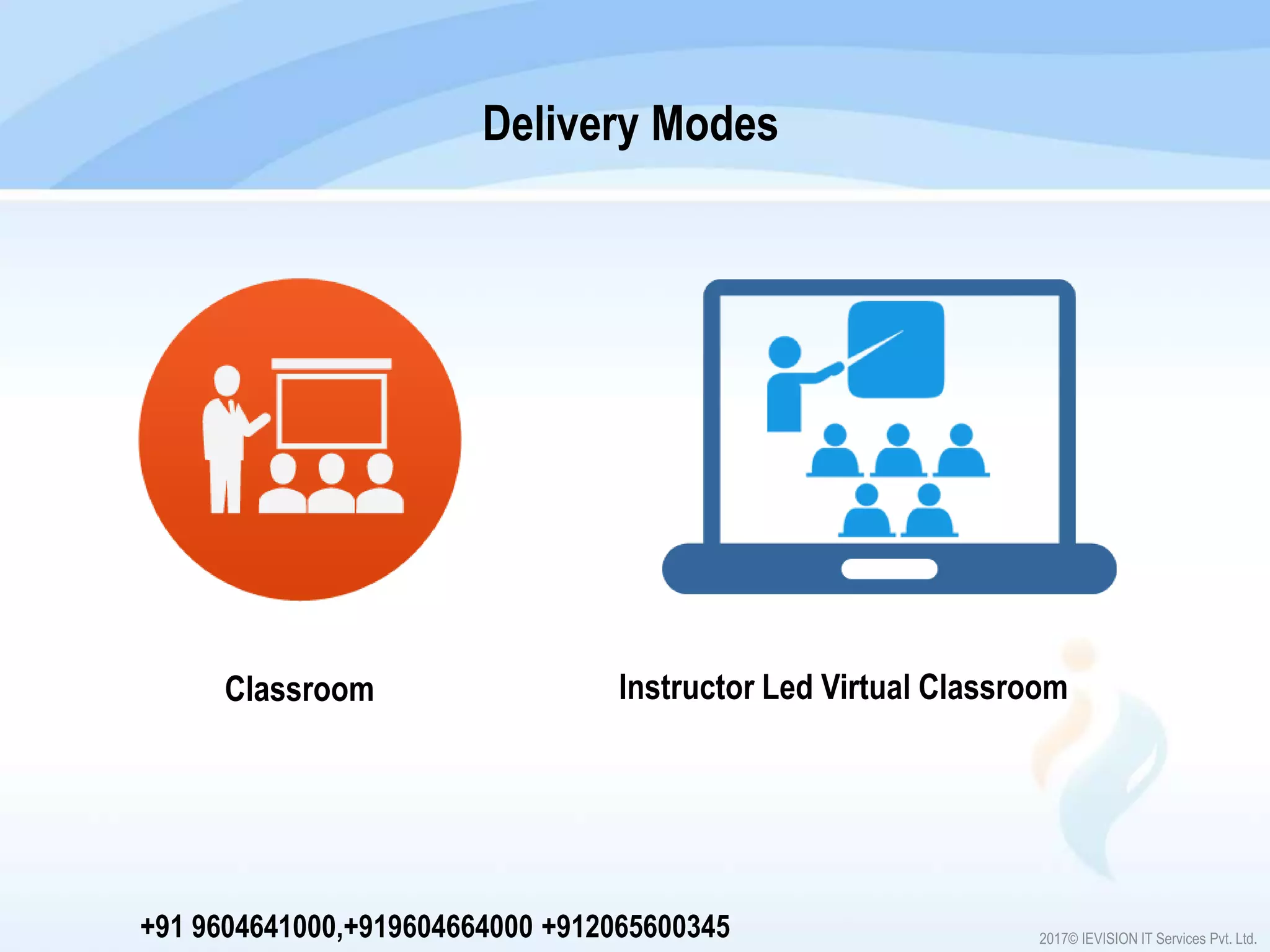 Delivery Modes

Classroom

Instructor Led Virtual Classroom

+91 9604641000,+919604664000 +912065600345

2017© IEVISION IT Services Pvt. Ltd.